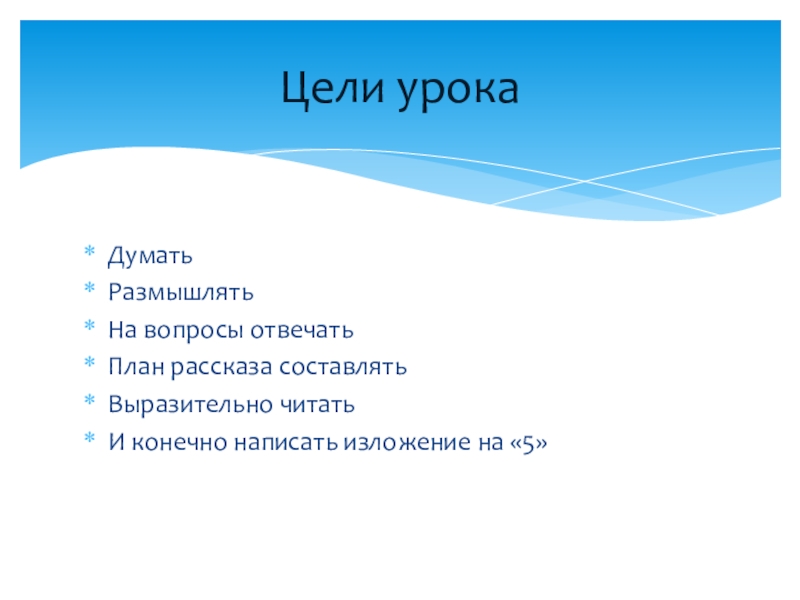 Цели урока

* Думать
* Размышлять
* На вопросы отвечать
* План рассказа составлять
* Выразительно читать
* И конечно написать изложение на «5»